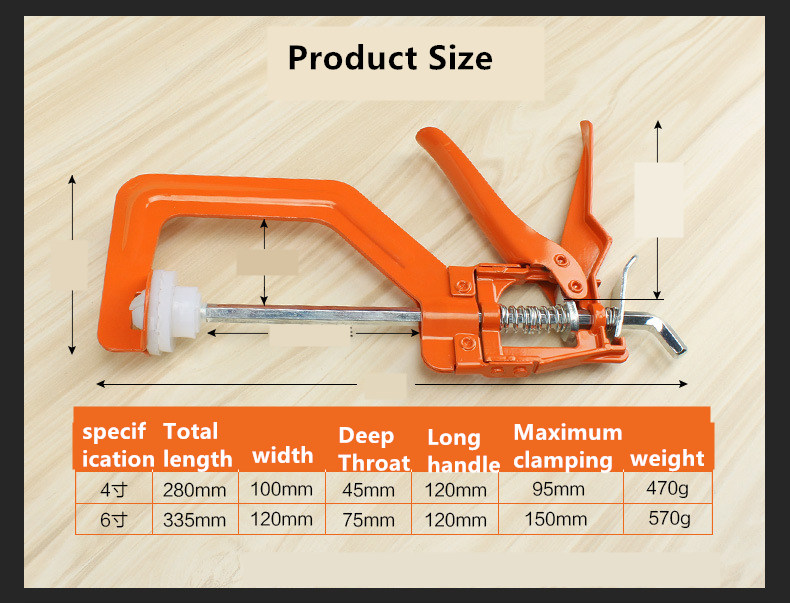 Product Size

| specification | Total length | width | Deep Throat | Long handle | Maximum clamping | weight |
|---|---|---|---|---|---|---|
| 4寸 | 280mm | 100mm | 45mm | 120mm | 95mm | 470g |
| 6寸 | 335mm | 120mm | 75mm | 120mm | 150mm | 570g |